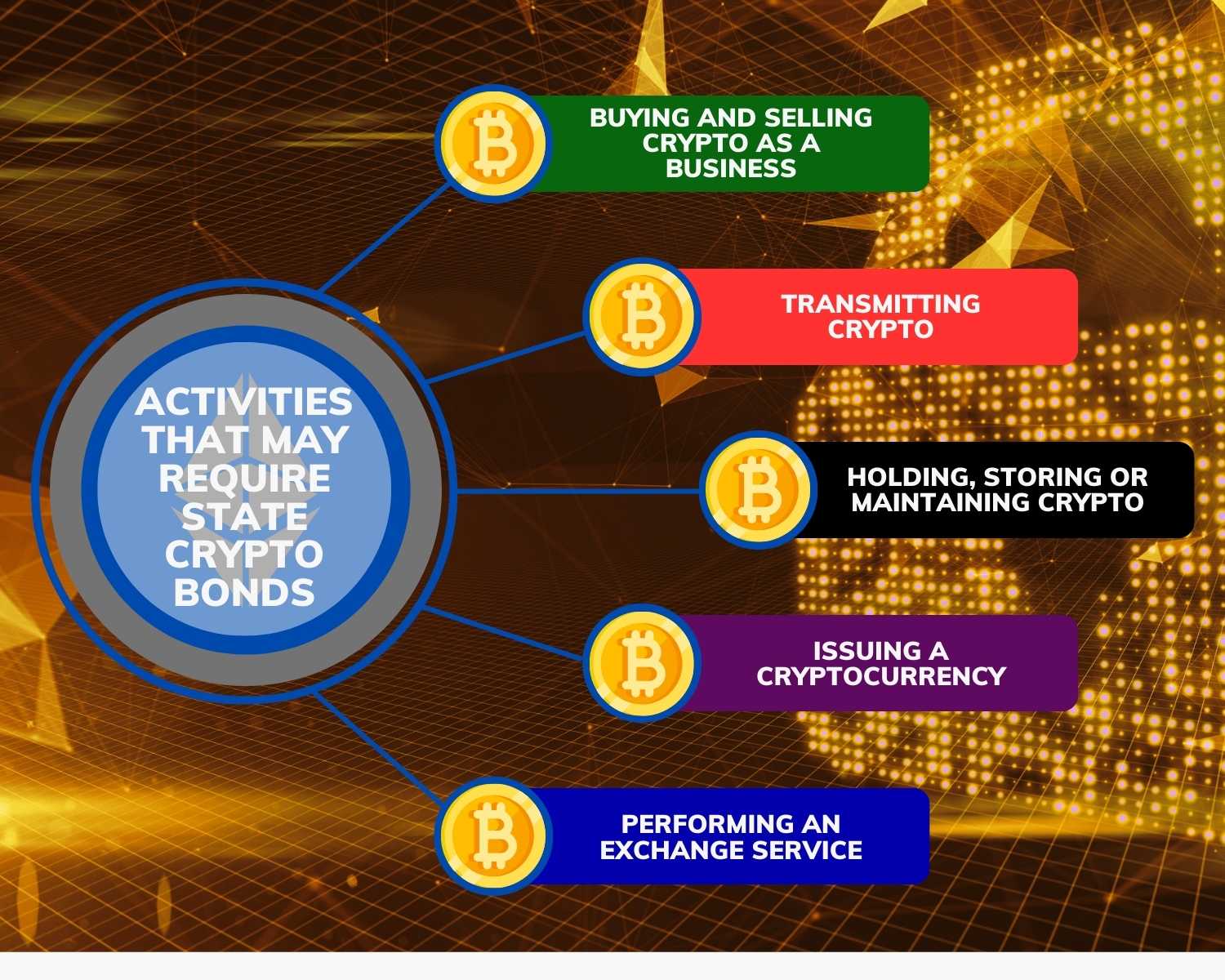 ACTIVITIES THAT MAY REQUIRE STATE CRYPTO BONDS

BUYING AND SELLING CRYPTO AS A BUSINESS

TRANSMITTING CRYPTO

HOLDING, STORING OR MAINTAINING CRYPTO

ISSUING A CRYPTOCURRENCY

PERFORMING AN EXCHANGE SERVICE